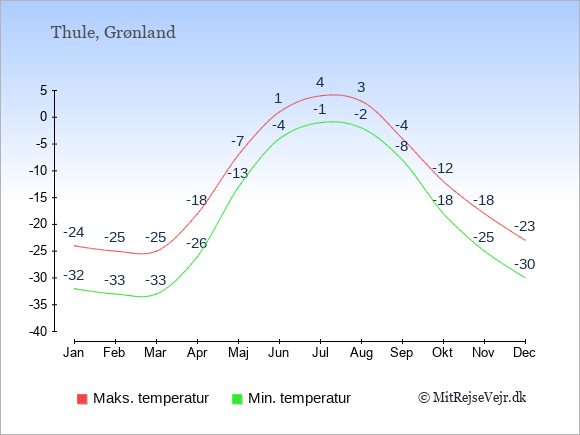 Thule, Grønland

5
0
-5
-10
-15
-20
-25
-30
-35
-40

-24 -25 -25 -18 -7 1 4 3 -4 -12 -18 -23

-32 -33 -33 -26 -13 -4 -1 -2 -8 -18 -25 -30

Jan Feb Mar Apr Maj Jun Jul Aug Sep Okt Nov Dec

Maks. temperatur Min. temperatur © MitRejseVejr.dk